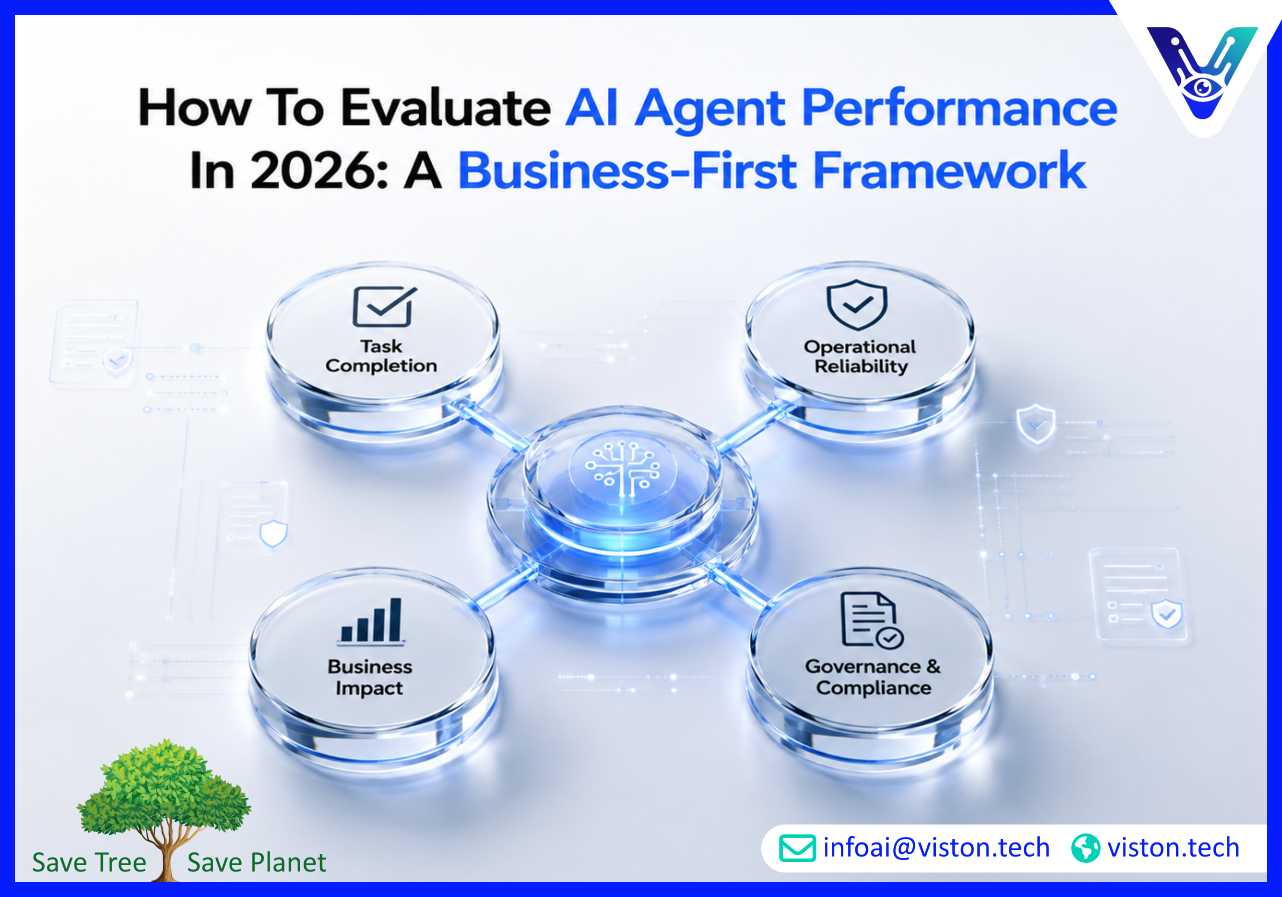 How To Evaluate AI Agent Performance In 2026: A Business-First Framework

Task Completion

Operational Reliability

Business Impact

Governance & Compliance

Save Tree Save Planet

infoai@viston.tech viston.tech